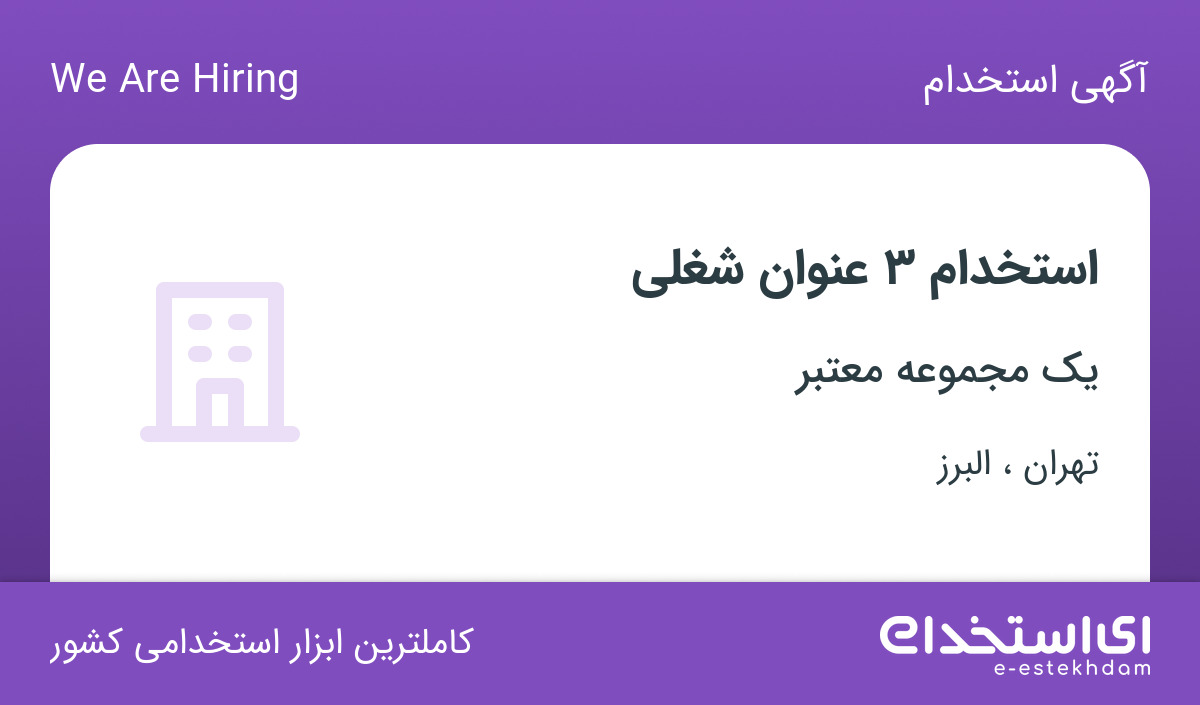 آگهی استخدام

We Are Hiring

استخدام ۳ عنوان شغلی

یک مجموعه معتبر

تهران ، البرز

ای استخدام
e-estekhdam

کاملترین ابزار استخدامی کشور